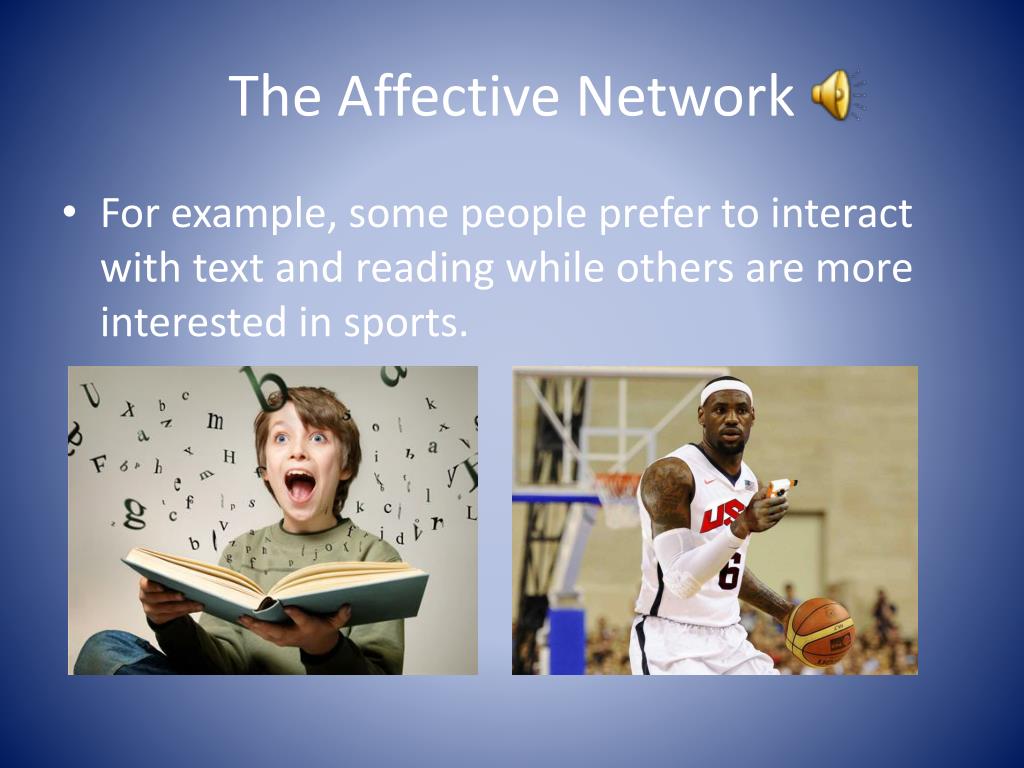 The Affective Network

• For example, some people prefer to interact with text and reading while others are more interested in sports.

USA
6